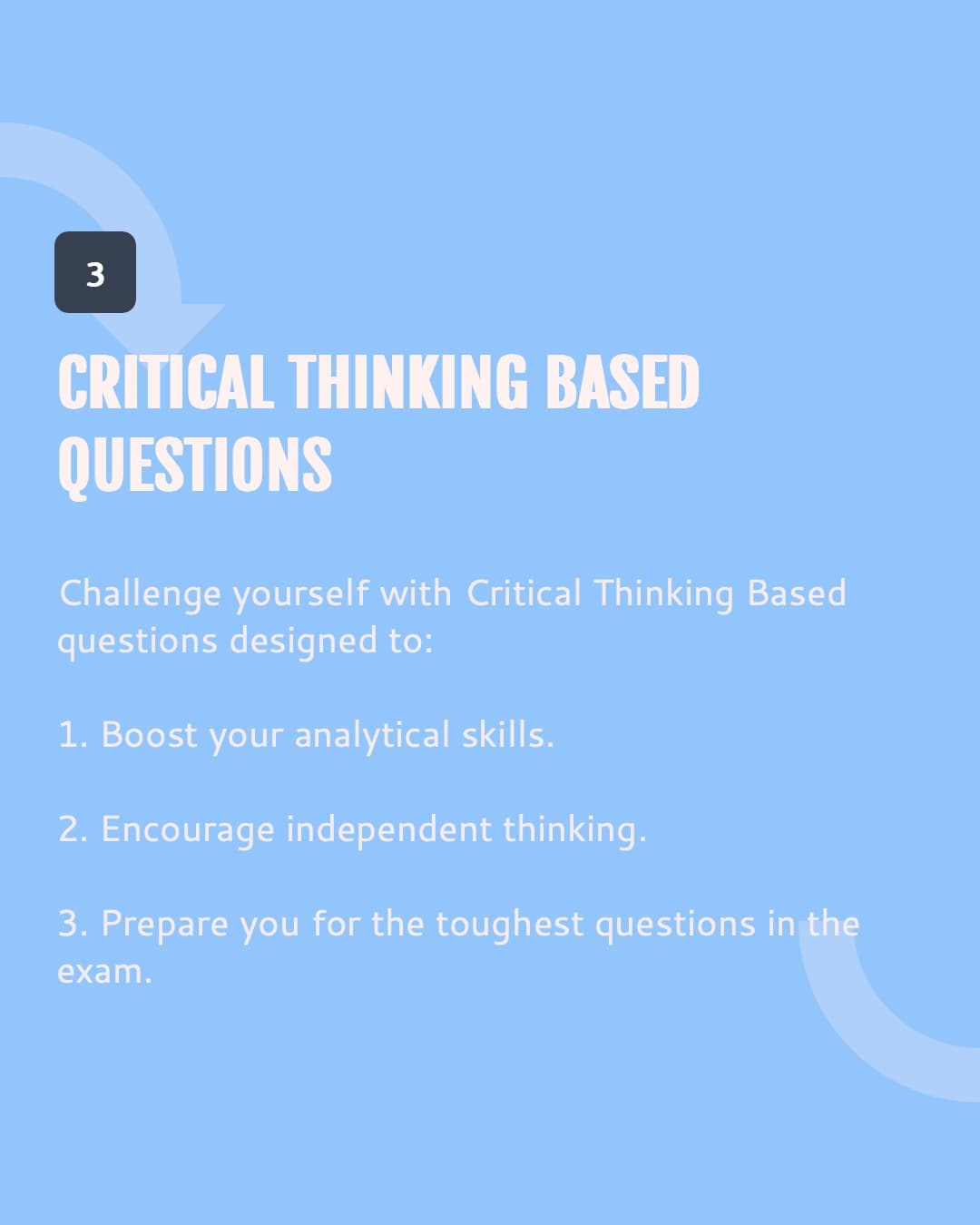 3

CRITICAL THINKING BASED QUESTIONS

Challenge yourself with Critical Thinking Based questions designed to:

1. Boost your analytical skills.

2. Encourage independent thinking.

3. Prepare you for the toughest questions in the exam.